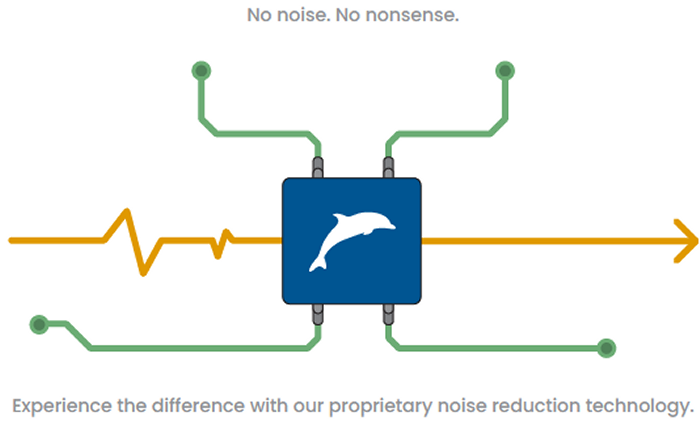 No noise. No nonsense.

Experience the difference with our proprietary noise reduction technology.